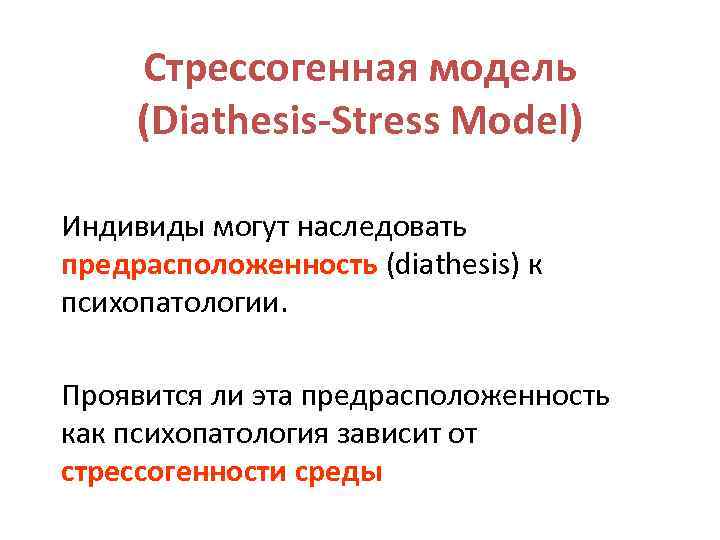 Стрессогенная модель (Diathesis-Stress Model)

Индивиды могут наследовать предрасположенность (diathesis) к психопатологии.

Проявится ли эта предрасположенность как психопатология зависит от стрессогенности среды